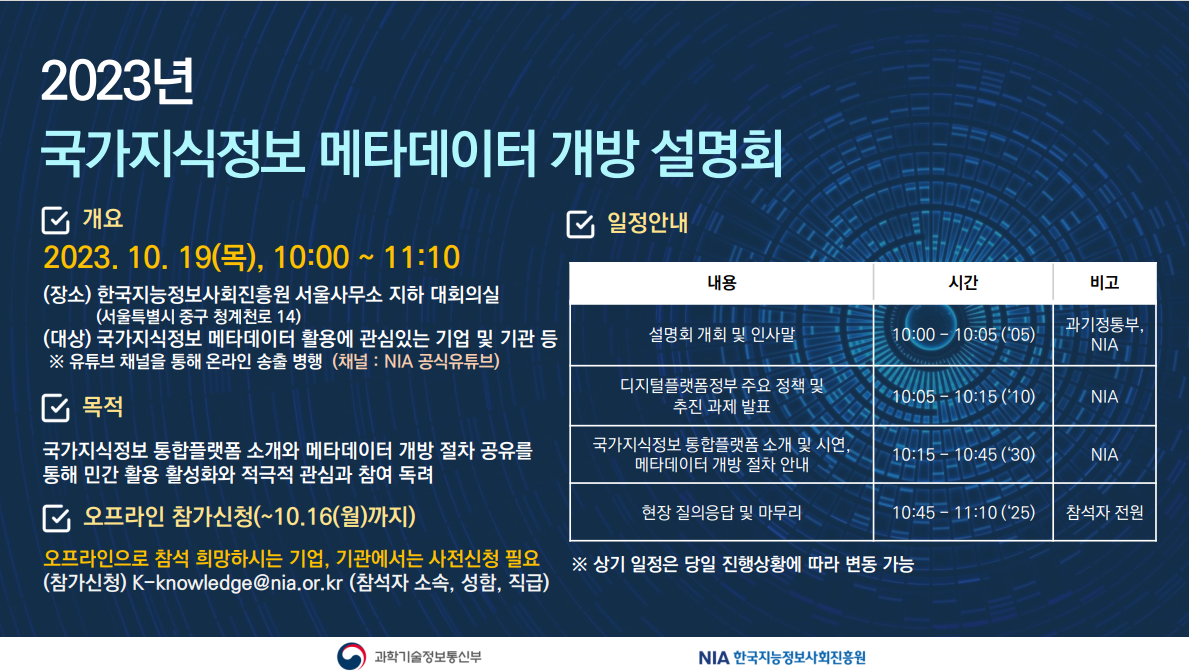 2023년
국가지식정보 메타데이터 개방 설명회

개요
2023. 10. 19(목), 10:00 ~ 11:10
(장소) 한국지능정보사회진흥원 서울사무소 지하 대회의실
(서울특별시 중구 청계천로 14)
(대상) 국가지식정보 메타데이터 활용에 관심있는 기업 및 기관 등
※ 유튜브 채널을 통해 온라인 송출 병행 (채널 : NIA 공식유튜브)

목적
국가지식정보 통합플랫폼 소개와 메타데이터 개방 절차 공유를 통해 민간 활용 활성화와 적극적 관심과 참여 독려

오프라인 참가신청(~10.16(월)까지)
오프라인으로 참석 희망하시는 기업, 기관에서는 사전신청 필요
(참가신청) K-knowledge@nia.or.kr (참석자 소속, 성함, 직급)

일정안내

| 내용 | 시간 | 비고 |
|---|---|---|
| 설명회 개회 및 인사말 | 10:00 – 10:05 ('05) | 과기정통부, NIA |
| 디지털플랫폼정부 주요 정책 및 추진 과제 발표 | 10:05 – 10:15 ('10) | NIA |
| 국가지식정보 통합플랫폼 소개 및 시연, 메타데이터 개방 절차 안내 | 10:15 – 10:45 ('30) | NIA |
| 현장 질의응답 및 마무리 | 10:45 – 11:10 ('25) | 참석자 전원 |

※ 상기 일정은 당일 진행상황에 따라 변동 가능

과학기술정보통신부
NIA 한국지능정보사회진흥원